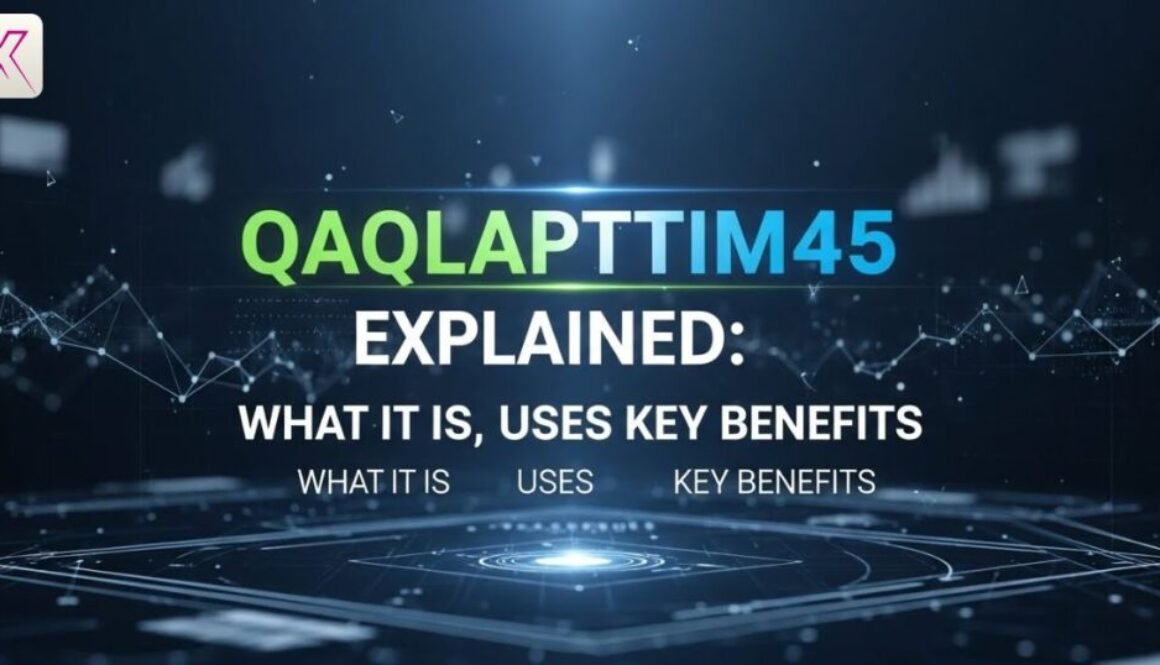 QAQLAPTTIM45
EXPLAINED:
WHAT IT IS, USES KEY BENEFITS
WHAT IT IS USES KEY BENEFITS